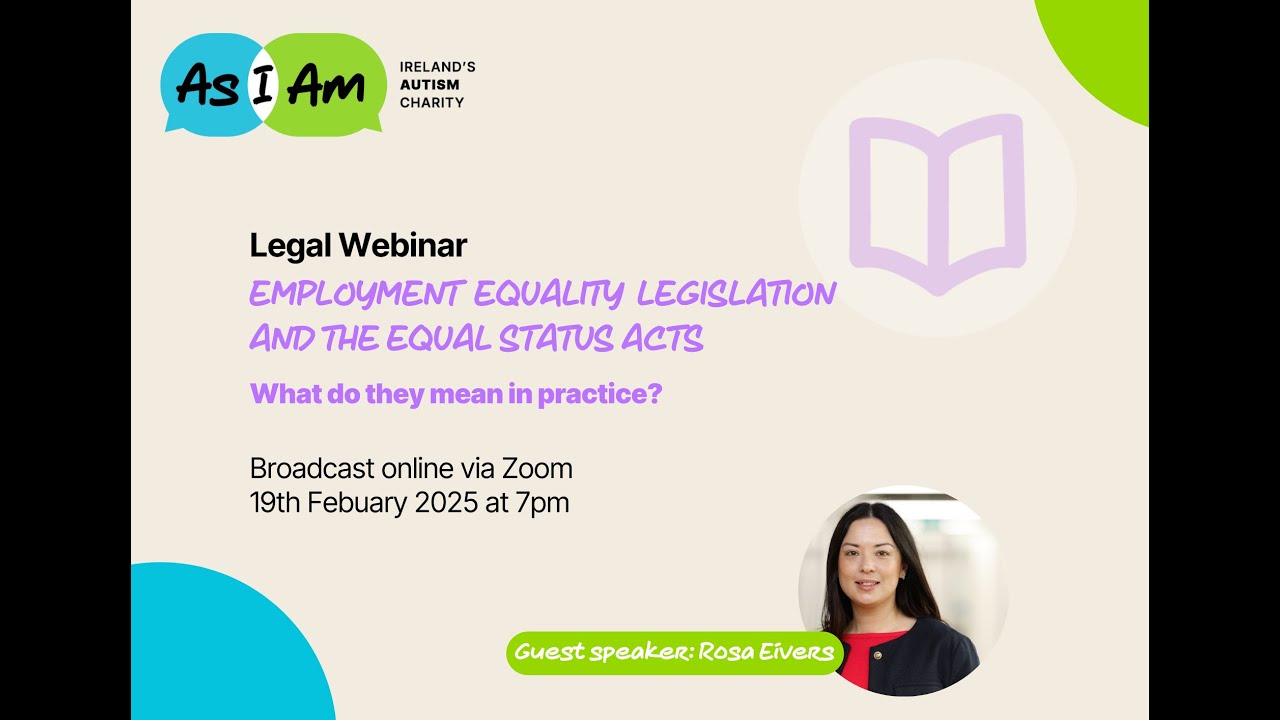 As I Am

IRELAND'S AUTISM CHARITY

Legal Webinar

EMPLOYMENT EQUALITY LEGISLATION AND THE EQUAL STATUS ACTS

What do they mean in practice?

Broadcast online via Zoom
19th Febuary 2025 at 7pm

Guest speaker: Rosa Eivers